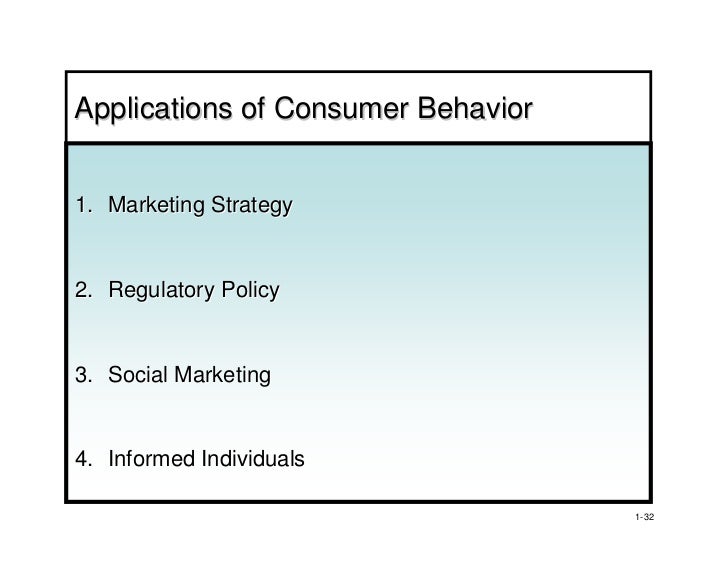 Applications of Consumer Behavior

1. Marketing Strategy

2. Regulatory Policy

3. Social Marketing

4. Informed Individuals

1-32